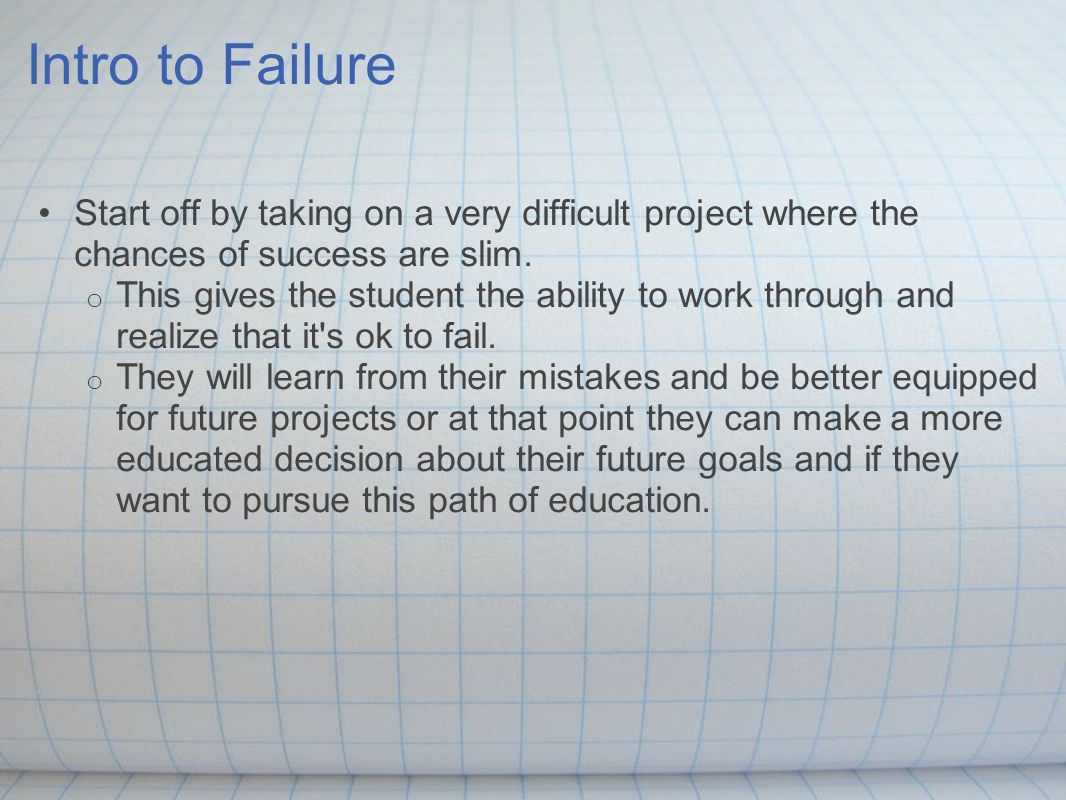 Intro to Failure

• Start off by taking on a very difficult project where the chances of success are slim.
o This gives the student the ability to work through and realize that it's ok to fail.
o They will learn from their mistakes and be better equipped for future projects or at that point they can make a more educated decision about their future goals and if they want to pursue this path of education.